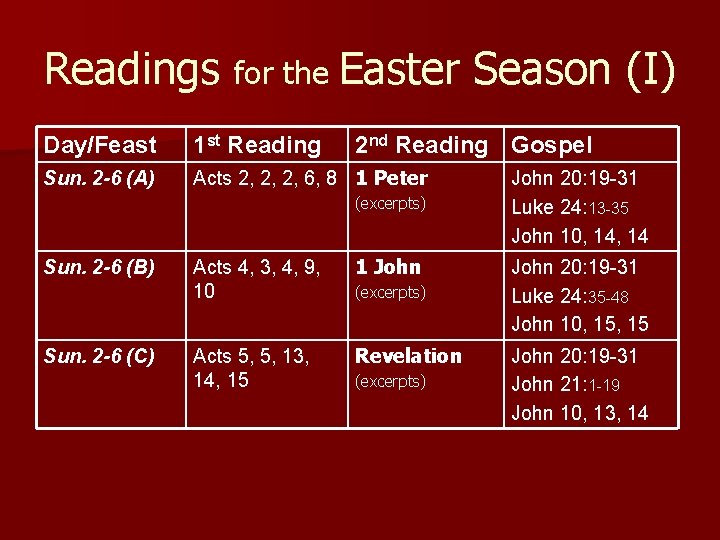 Readings for the Easter Season (I)

| Day/Feast | 1st Reading | 2nd Reading | Gospel |
|---|---|---|---|
| Sun. 2-6 (A) | Acts 2, 2, 2, 6, 8 | 1 Peter (excerpts) | John 20:19-31 Luke 24:13-35 John 10, 14, 14 |
| Sun. 2-6 (B) | Acts 4, 3, 4, 9, 10 | 1 John (excerpts) | John 20:19-31 Luke 24:35-48 John 10, 15, 15 |
| Sun. 2-6 (C) | Acts 5, 5, 13, 14, 15 | Revelation (excerpts) | John 20:19-31 John 21:1-19 John 10, 13, 14 |